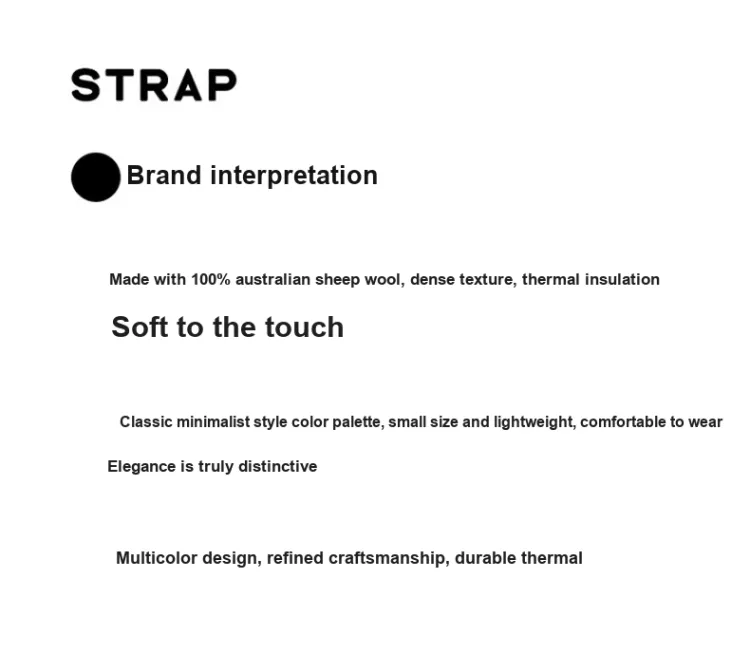 STRAP

Brand interpretation

Made with 100% australian sheep wool, dense texture, thermal insulation

Soft to the touch

Classic minimalist style color palette, small size and lightweight, comfortable to wear

Elegance is truly distinctive

Multicolor design, refined craftsmanship, durable thermal